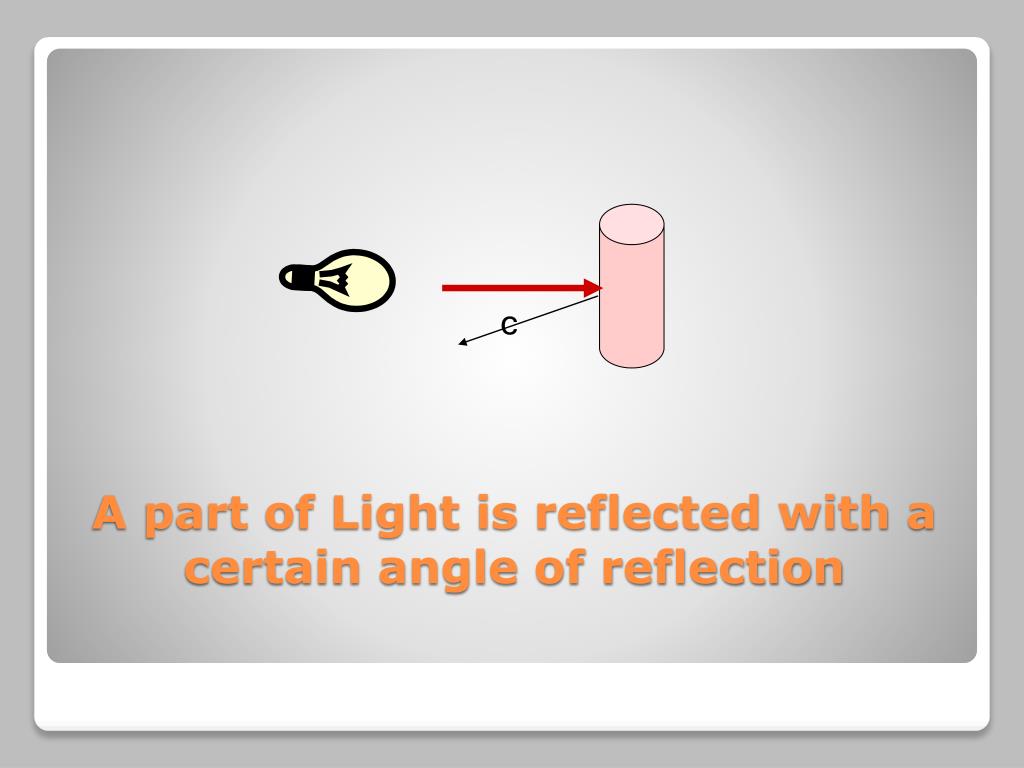 c

A part of Light is reflected with a certain angle of reflection